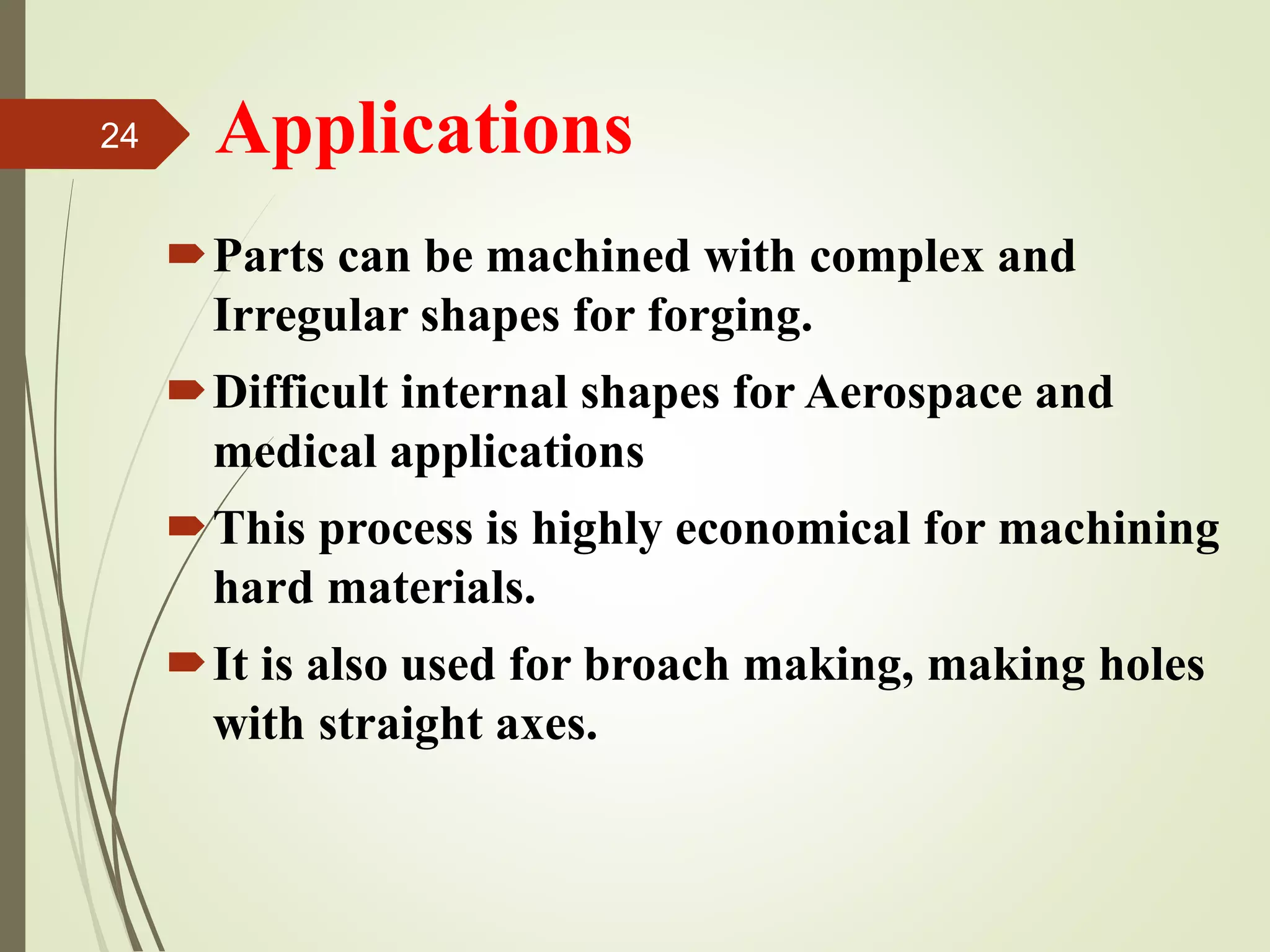 24

Applications

Parts can be machined with complex and Irregular shapes for forging.

Difficult internal shapes for Aerospace and medical applications

This process is highly economical for machining hard materials.

It is also used for broach making, making holes with straight axes.